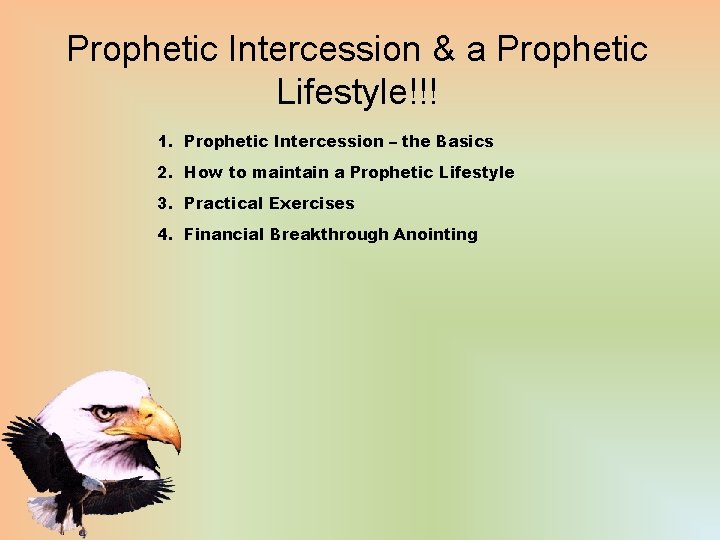 Prophetic Intercession & a Prophetic Lifestyle!!!

1. Prophetic Intercession – the Basics
2. How to maintain a Prophetic Lifestyle
3. Practical Exercises
4. Financial Breakthrough Anointing